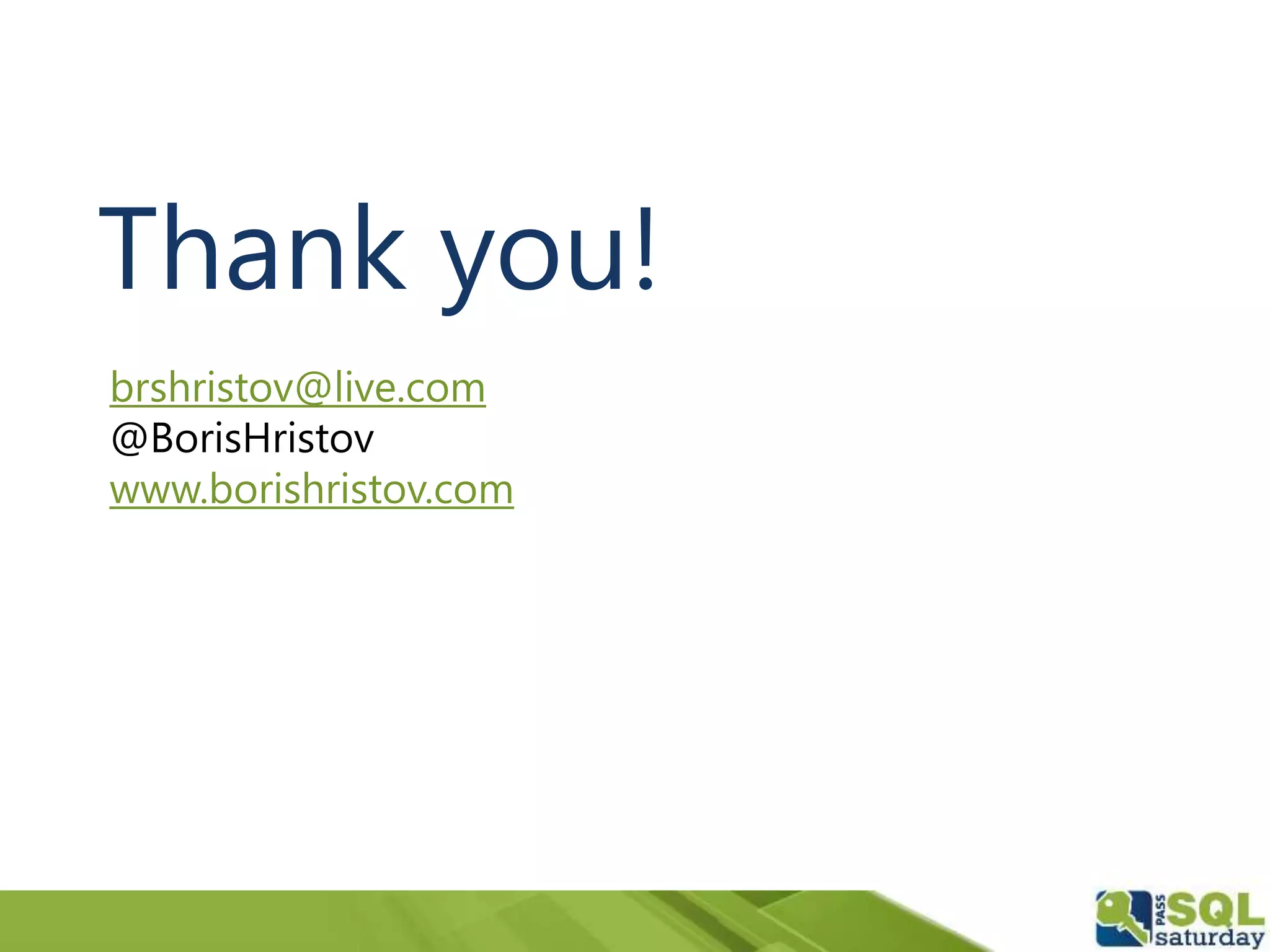 Thank you!

brshristov@live.com
@BorisHristov
www.borishristov.com

PASS SQL saturday